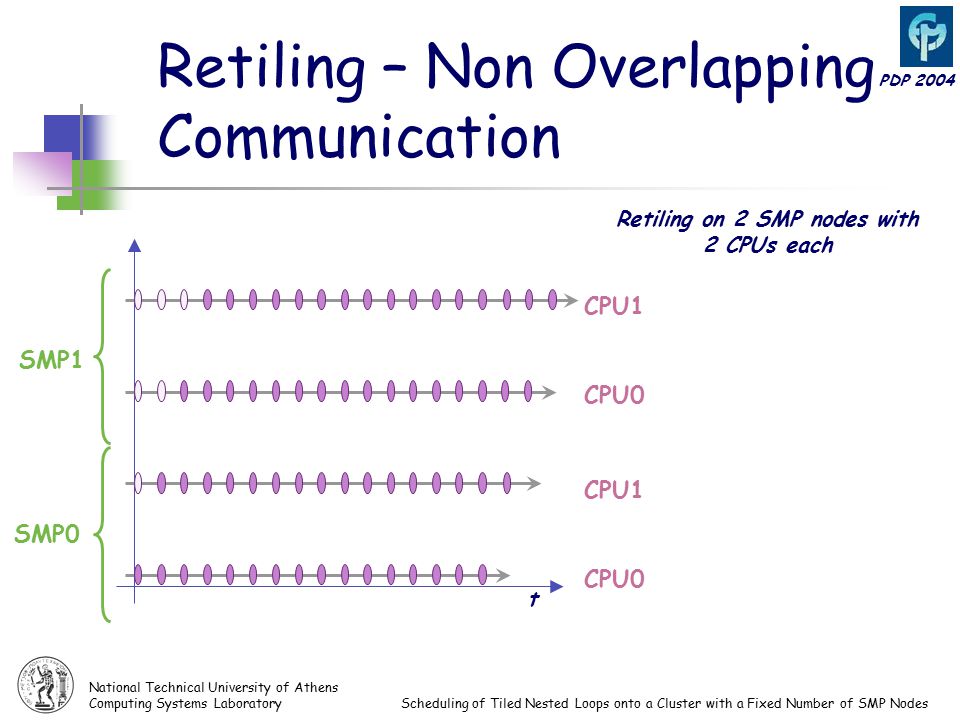 Retiling – Non Overlapping Communication

PDP 2004

Retiling on 2 SMP nodes with 2 CPUs each

SMP1

SMP0

CPU1

CPU0

CPU1

CPU0

t

National Technical University of Athens
Computing Systems Laboratory

Scheduling of Tiled Nested Loops onto a Cluster with a Fixed Number of SMP Nodes